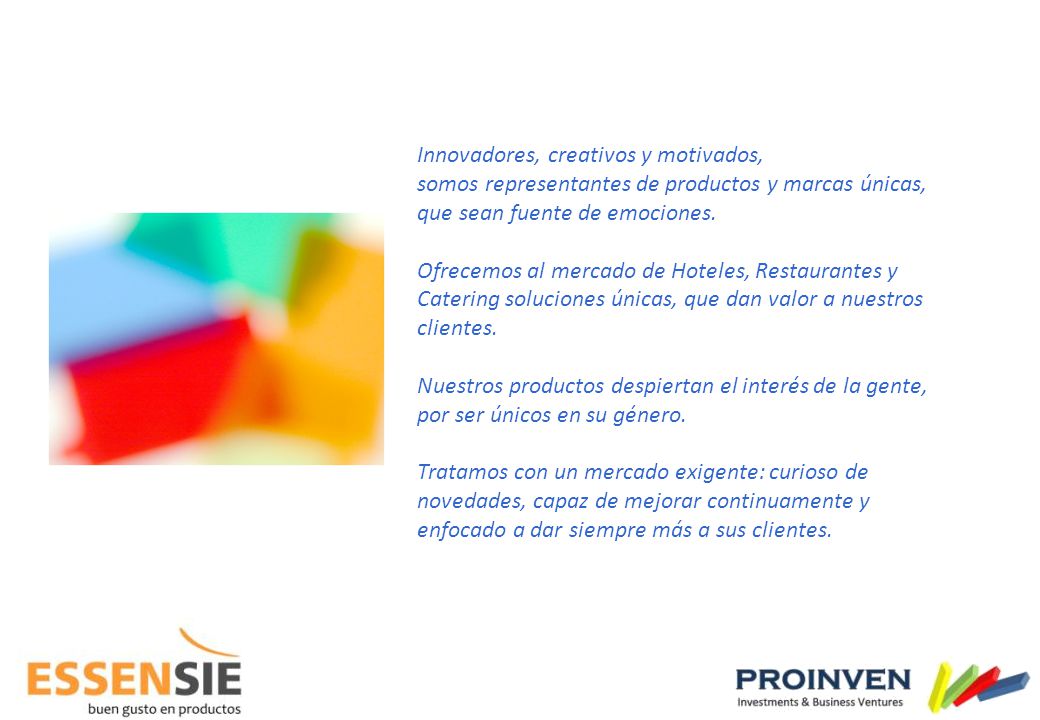 Innovadores, creativos y motivados,
somos representantes de productos y marcas únicas, que sean fuente de emociones.

Ofrecemos al mercado de Hoteles, Restaurantes y Catering soluciones únicas, que dan valor a nuestros clientes.

Nuestros productos despiertan el interés de la gente, por ser únicos en su género.

Tratamos con un mercado exigente: curioso de novedades, capaz de mejorar continuamente y enfocado a dar siempre más a sus clientes.

ESSENSIE
buen gusto en productos

PROINVEN
Investments & Business Ventures